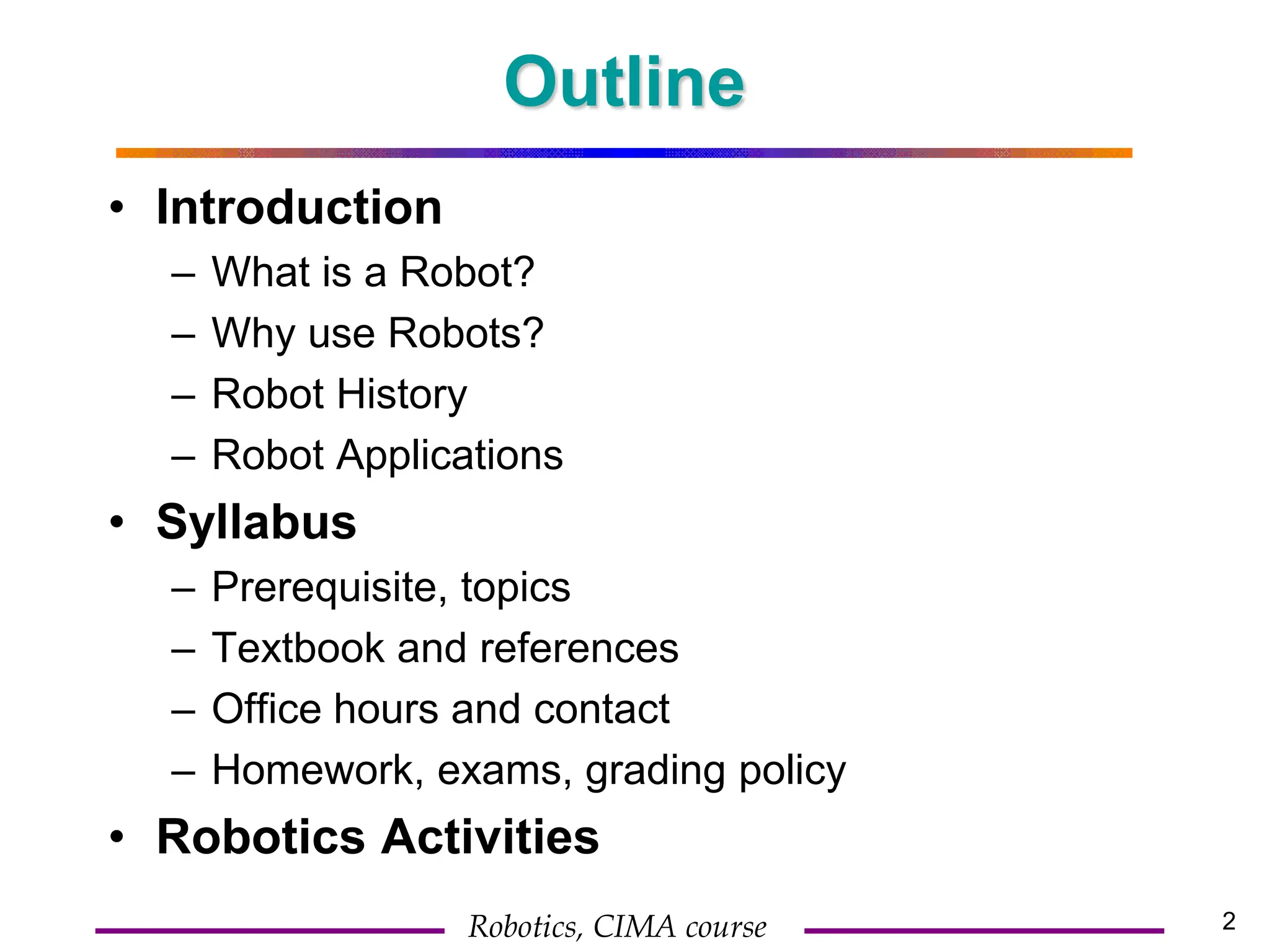 Outline

• Introduction
– What is a Robot?
– Why use Robots?
– Robot History
– Robot Applications
• Syllabus
– Prerequisite, topics
– Textbook and references
– Office hours and contact
– Homework, exams, grading policy
• Robotics Activities

Robotics, CIMA course

2